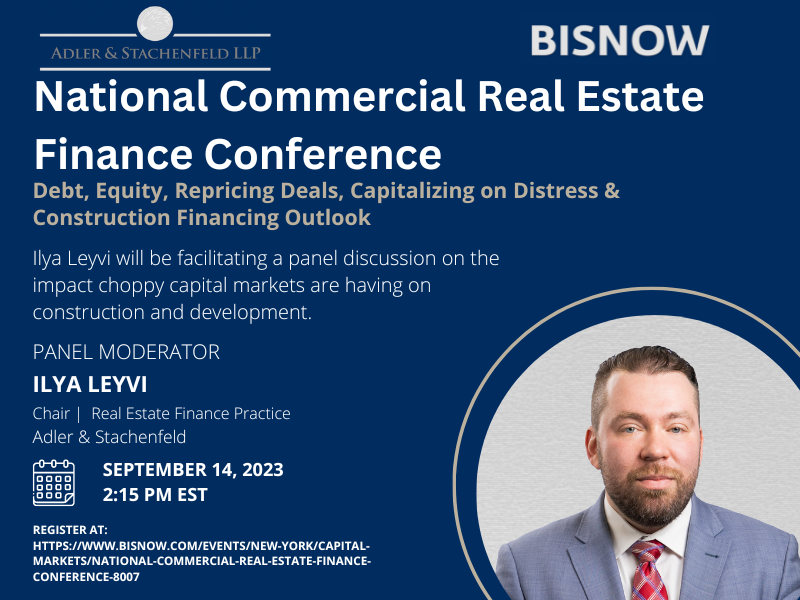 ADLER & STACHENFELD LLP

BISNOW

National Commercial Real Estate Finance Conference

Debt, Equity, Repricing Deals, Capitalizing on Distress & Construction Financing Outlook

Ilya Leyvi will be facilitating a panel discussion on the impact choppy capital markets are having on construction and development.

PANEL MODERATOR

ILYA LEYVI

Chair | Real Estate Finance Practice
Adler & Stachenfeld

SEPTEMBER 14, 2023
2:15 PM EST

REGISTER AT:
HTTPS://WWW.BISNOW.COM/EVENTS/NEW-YORK/CAPITAL-MARKETS/NATIONAL-COMMERCIAL-REAL-ESTATE-FINANCE-CONFERENCE-8007